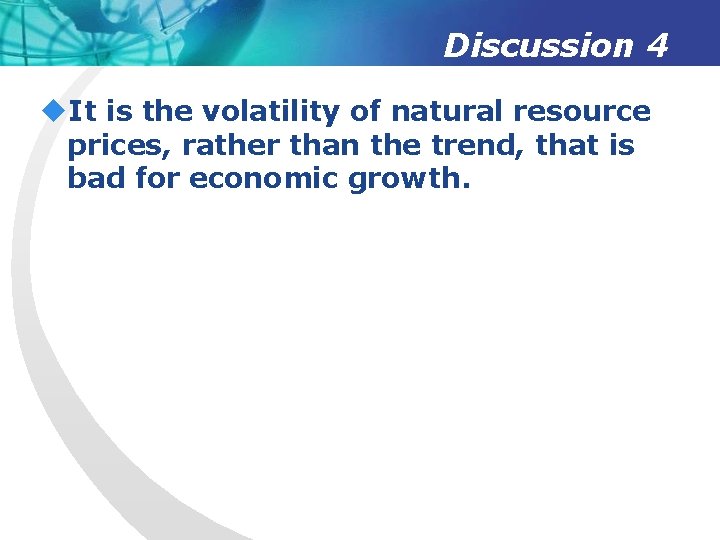 Discussion 4

It is the volatility of natural resource prices, rather than the trend, that is bad for economic growth.